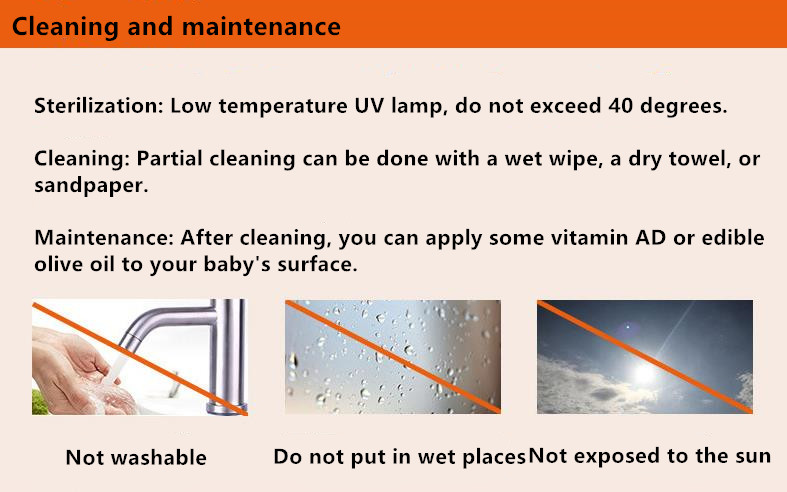 Cleaning and maintenance

Sterilization: Low temperature UV lamp, do not exceed 40 degrees.

Cleaning: Partial cleaning can be done with a wet wipe, a dry towel, or sandpaper.

Maintenance: After cleaning, you can apply some vitamin AD or edible olive oil to your baby's surface.

Not washable

Do not put in wet places

Not exposed to the sun